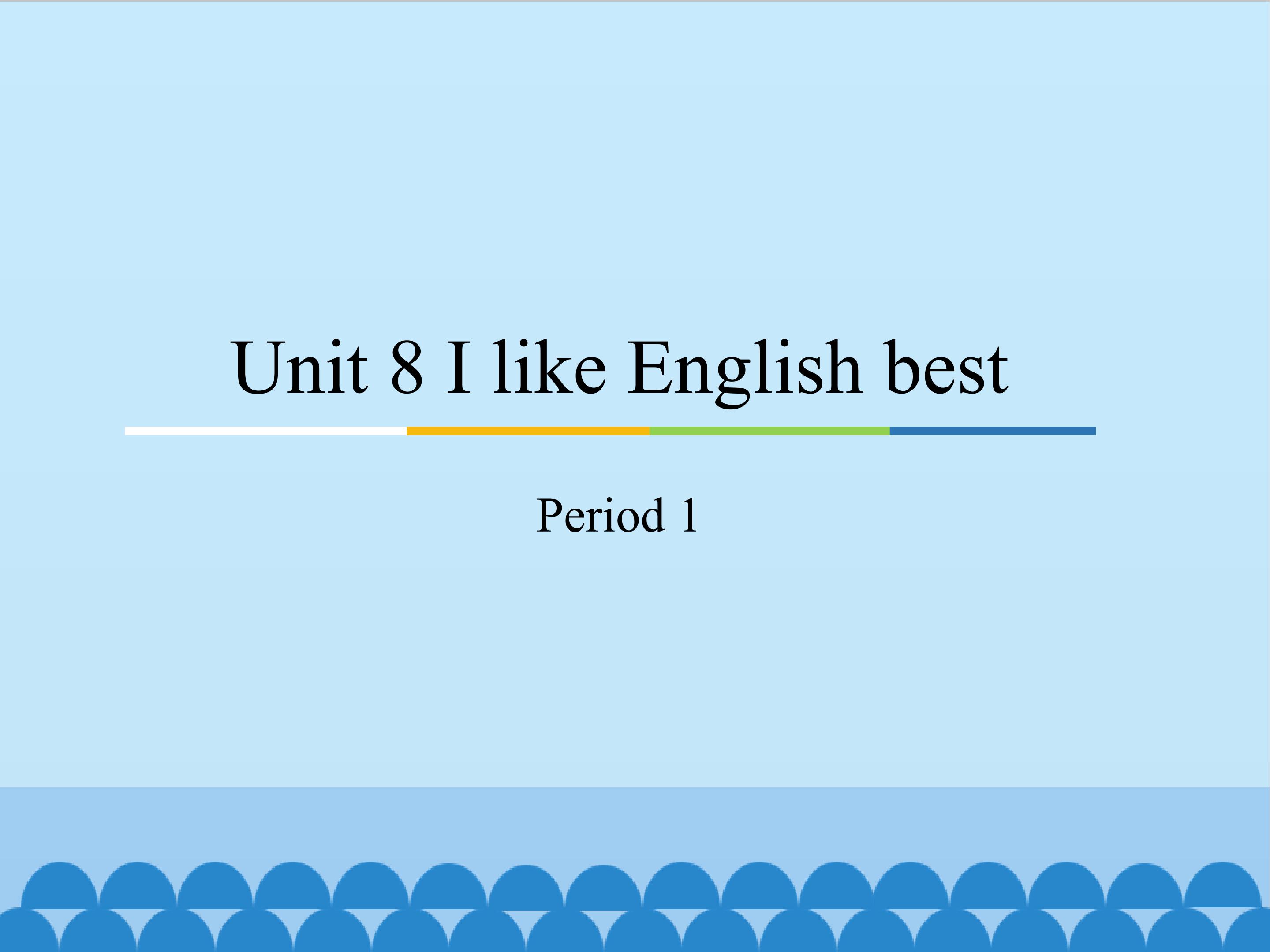 Unit 8 I like English best

Period 1